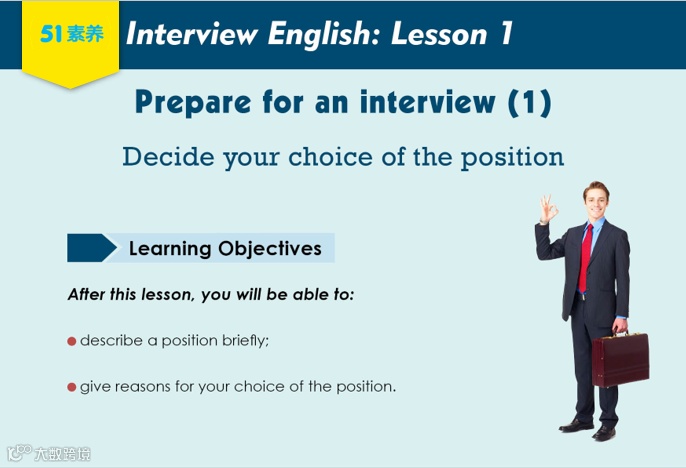 51素养

Interview English: Lesson 1

Prepare for an interview (1)

Decide your choice of the position

Learning Objectives

After this lesson, you will be able to:

● describe a position briefly;

● give reasons for your choice of the position.

大数跨境